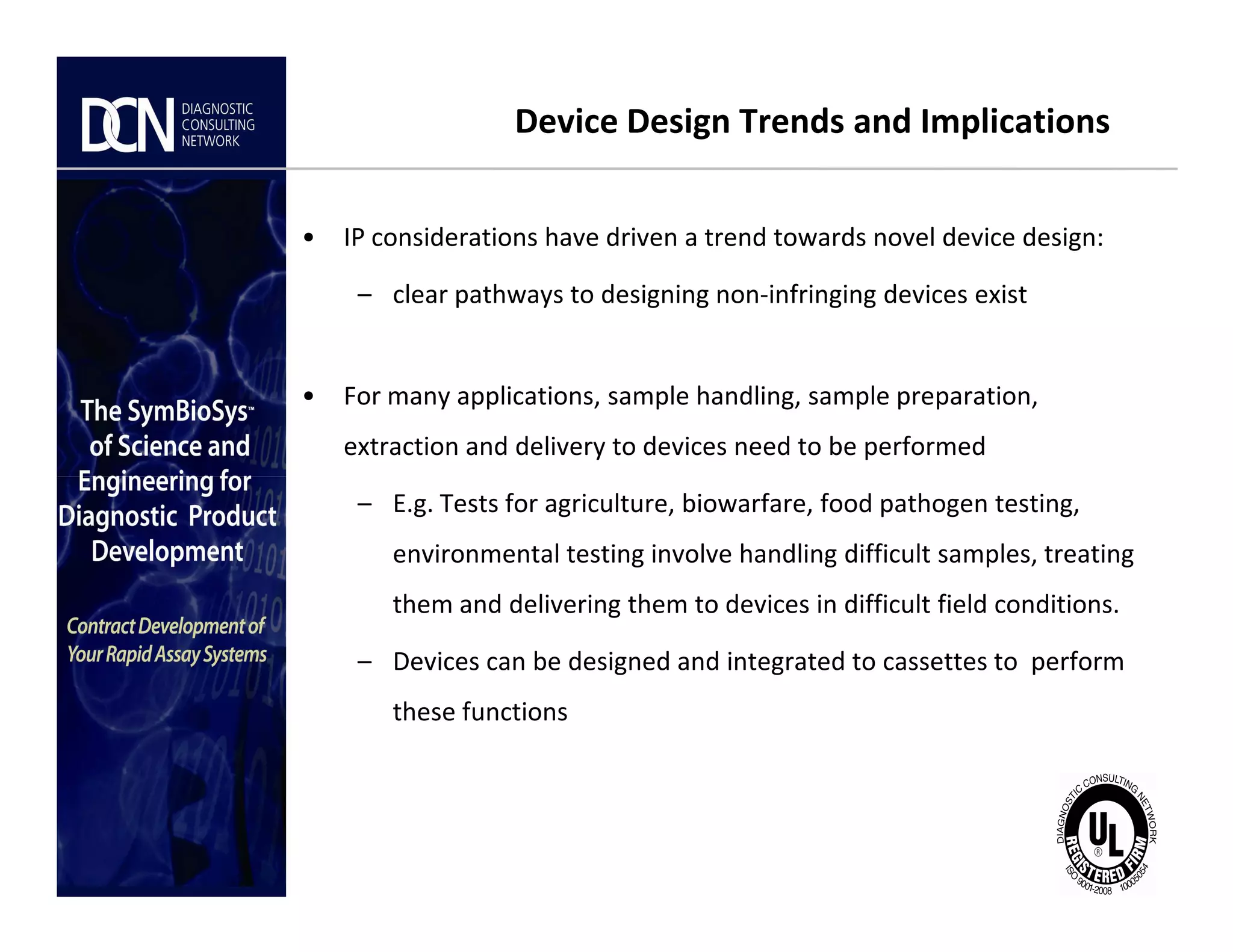 DCN DIAGNOSTIC CONSULTING NETWORK

Device Design Trends and Implications

The SymBioSys™ of Science and Engineering for Diagnostic Product Development

Contract Development of Your Rapid Assay Systems

• IP considerations have driven a trend towards novel device design:
  – clear pathways to designing non-infringing devices exist

• For many applications, sample handling, sample preparation, extraction and delivery to devices need to be performed
  – E.g. Tests for agriculture, biowarfare, food pathogen testing, environmental testing involve handling difficult samples, treating them and delivering them to devices in difficult field conditions.
  – Devices can be designed and integrated to cassettes to perform these functions

DIAGNOSTIC CONSULTING NETWORK
UL ®
REGISTERED FIRM
ISO 9001-2008 10005054